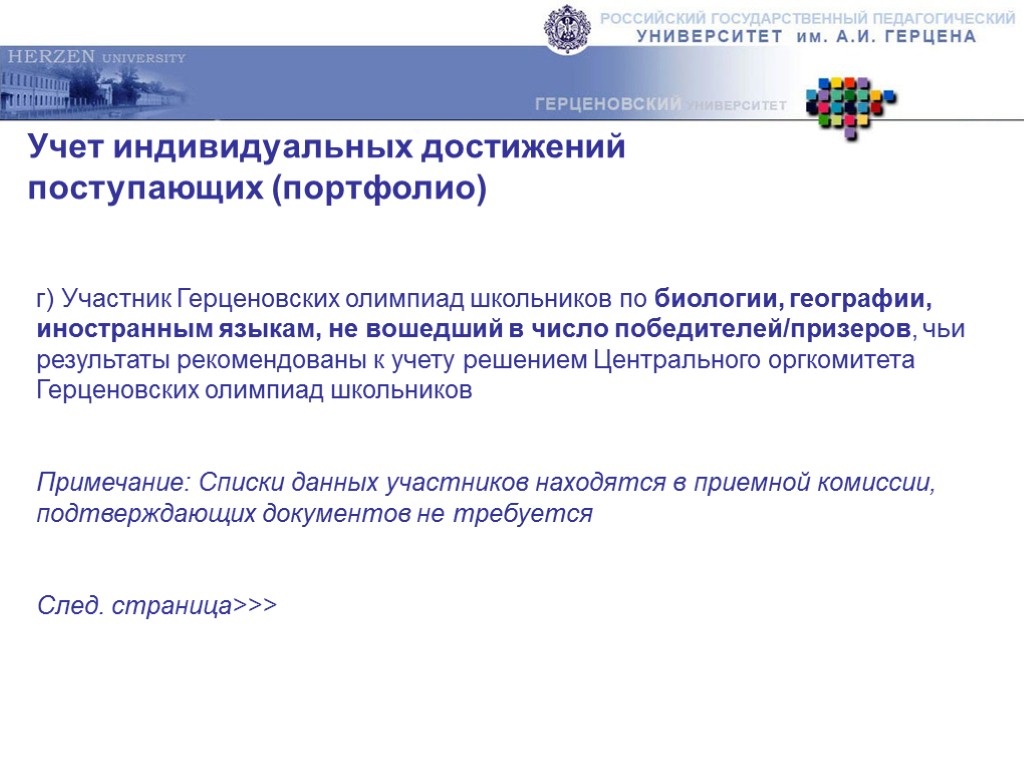 РОССИЙСКИЙ ГОСУДАРСТВЕННЫЙ ПЕДАГОГИЧЕСКИЙ
УНИВЕРСИТЕТ им. А.И. ГЕРЦЕНА

HERZEN UNIVERSITY

ГЕРЦЕНОВСКИЙ УНИВЕРСИТЕТ

Учет индивидуальных достижений поступающих (портфолио)

г) Участник Герценовских олимпиад школьников по биологии, географии, иностранным языкам, не вошедший в число победителей/призеров, чьи результаты рекомендованы к учету решением Центрального оргкомитета Герценовских олимпиад школьников

Примечание: Списки данных участников находятся в приемной комиссии, подтверждающих документов не требуется

След. страница>>>